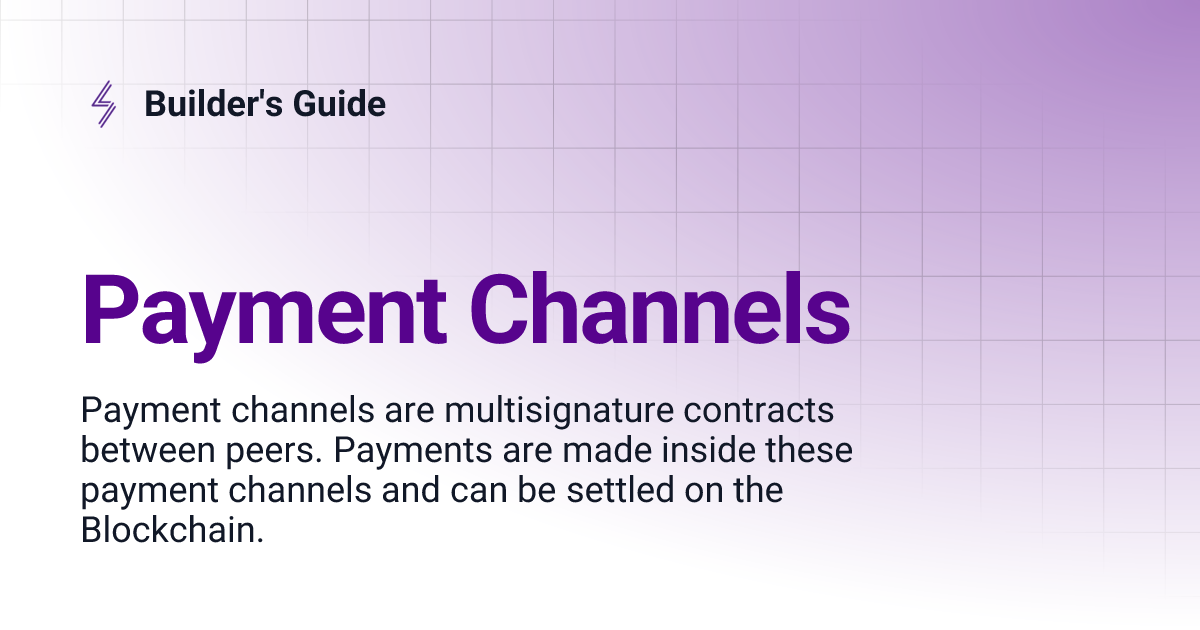 Builder's Guide

Payment Channels

Payment channels are multisignature contracts between peers. Payments are made inside these payment channels and can be settled on the Blockchain.